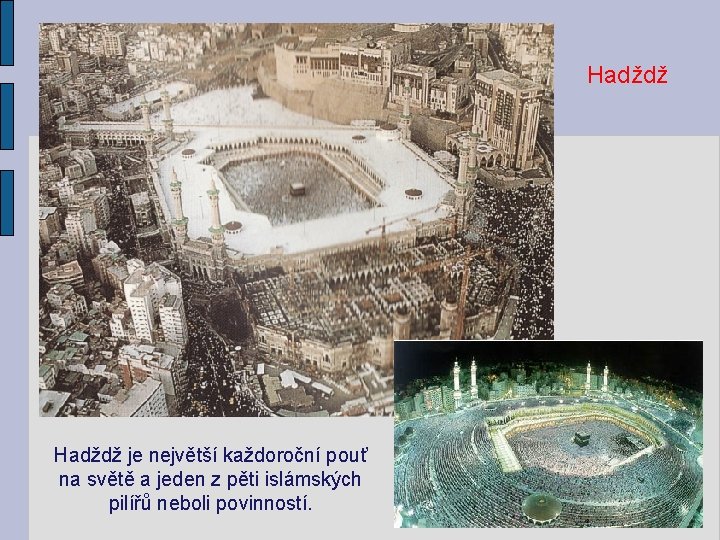 Hadždž

Hadždž je největší každoroční pouť na světě a jeden z pěti islámských pilířů neboli povinností.